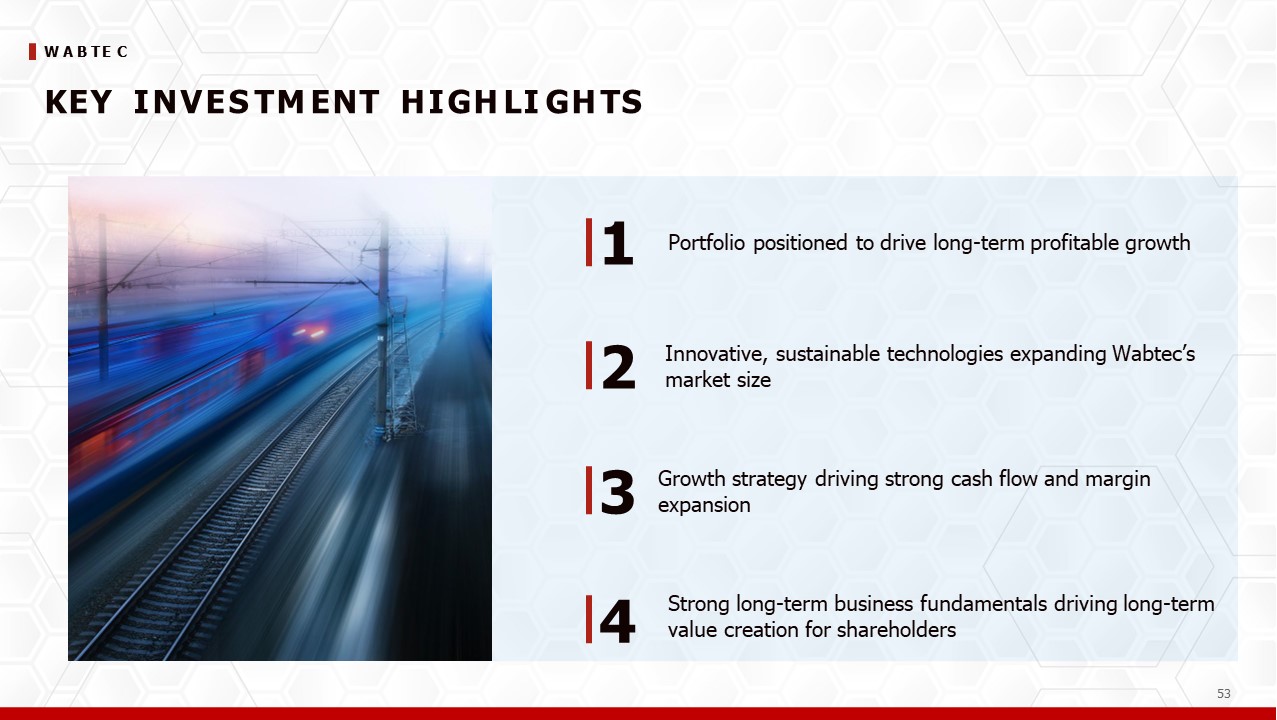 WABTEC

KEY INVESTMENT HIGHLIGHTS

1 Portfolio positioned to drive long-term profitable growth

2 Innovative, sustainable technologies expanding Wabtec's market size

3 Growth strategy driving strong cash flow and margin expansion

4 Strong long-term business fundamentals driving long-term value creation for shareholders

53